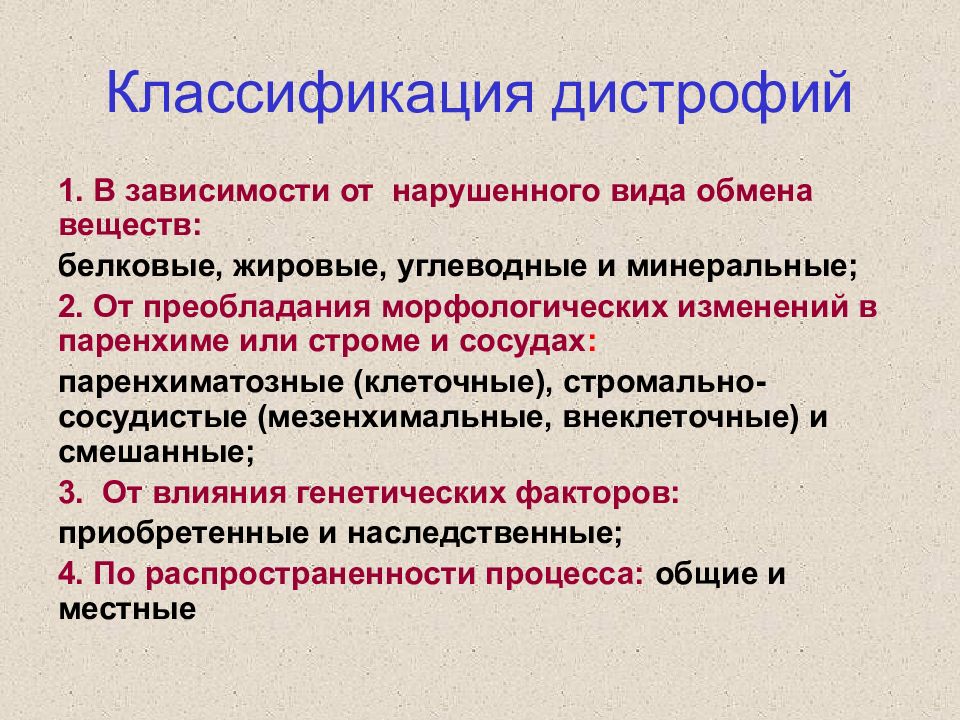 Классификация дистрофий

1. В зависимости от нарушенного вида обмена веществ:

белковые, жировые, углеводные и минеральные;

2. От преобладания морфологических изменений в паренхиме или строме и сосудах:

паренхиматозные (клеточные), стромально-сосудистые (мезенхимальные, внеклеточные) и смешанные;

3. От влияния генетических факторов:

приобретенные и наследственные;

4. По распространенности процесса: общие и местные